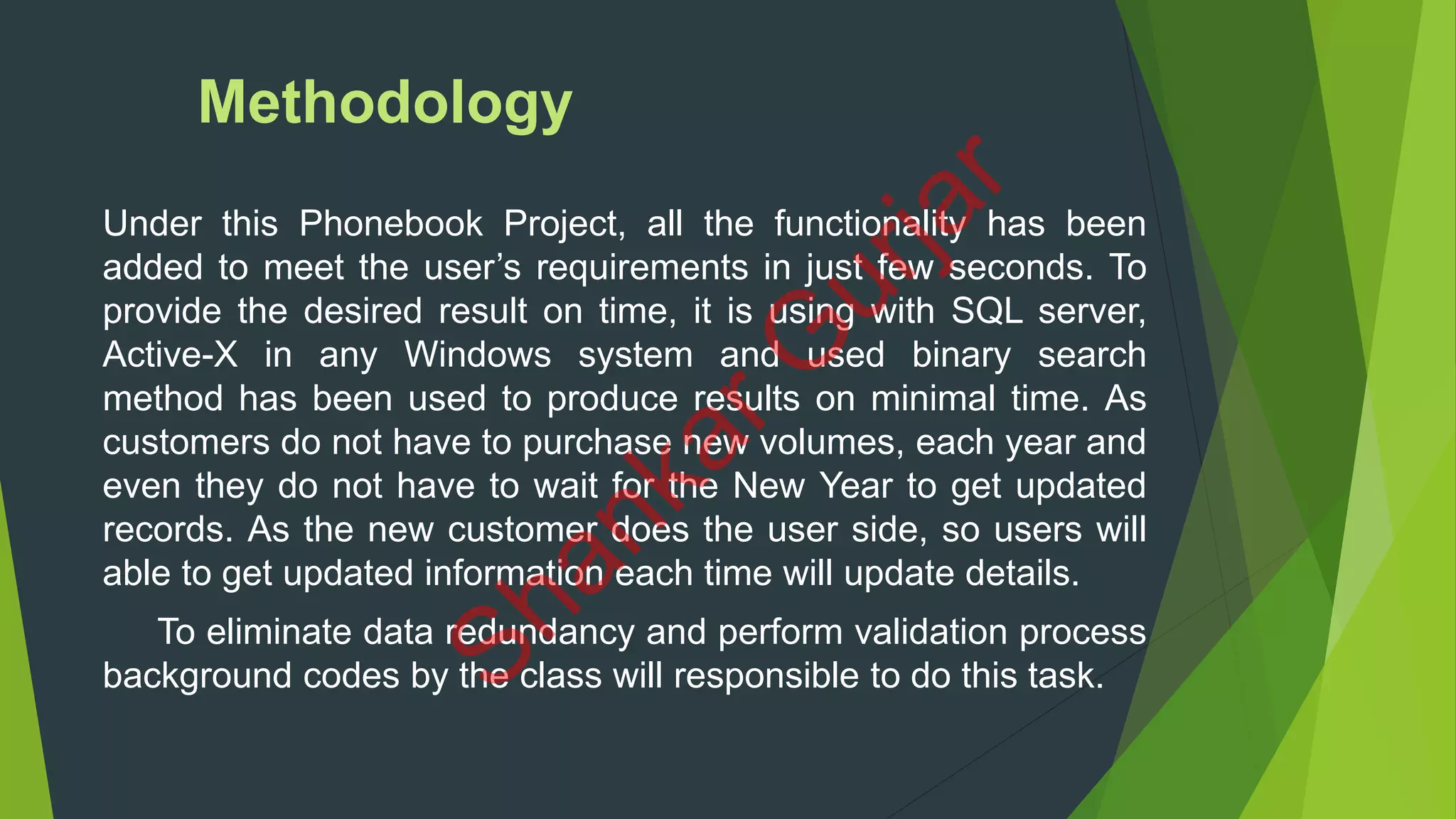 Methodology

Under this Phonebook Project, all the functionality has been added to meet the user's requirements in just few seconds. To provide the desired result on time, it is using with SQL server, Active-X in any Windows system and used binary search method has been used to produce results on minimal time. As customers do not have to purchase new volumes, each year and even they do not have to wait for the New Year to get updated records. As the new customer does the user side, so users will able to get updated information each time will update details.

To eliminate data redundancy and perform validation process background codes by the class will responsible to do this task.

Shankar Gurjar